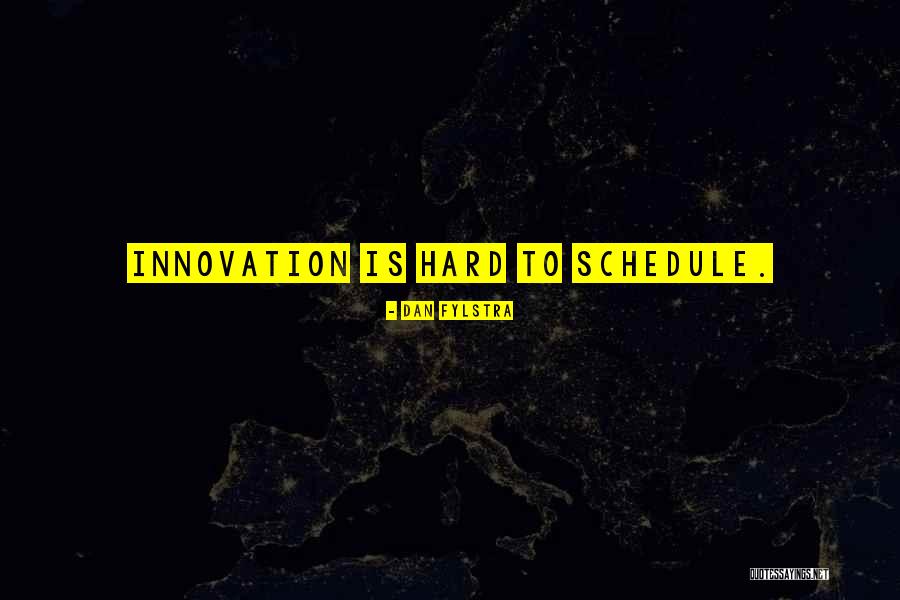 INNOVATION IS HARD TO SCHEDULE.

- DAN FYLSTRA

QUOTESSAYINGS.NET